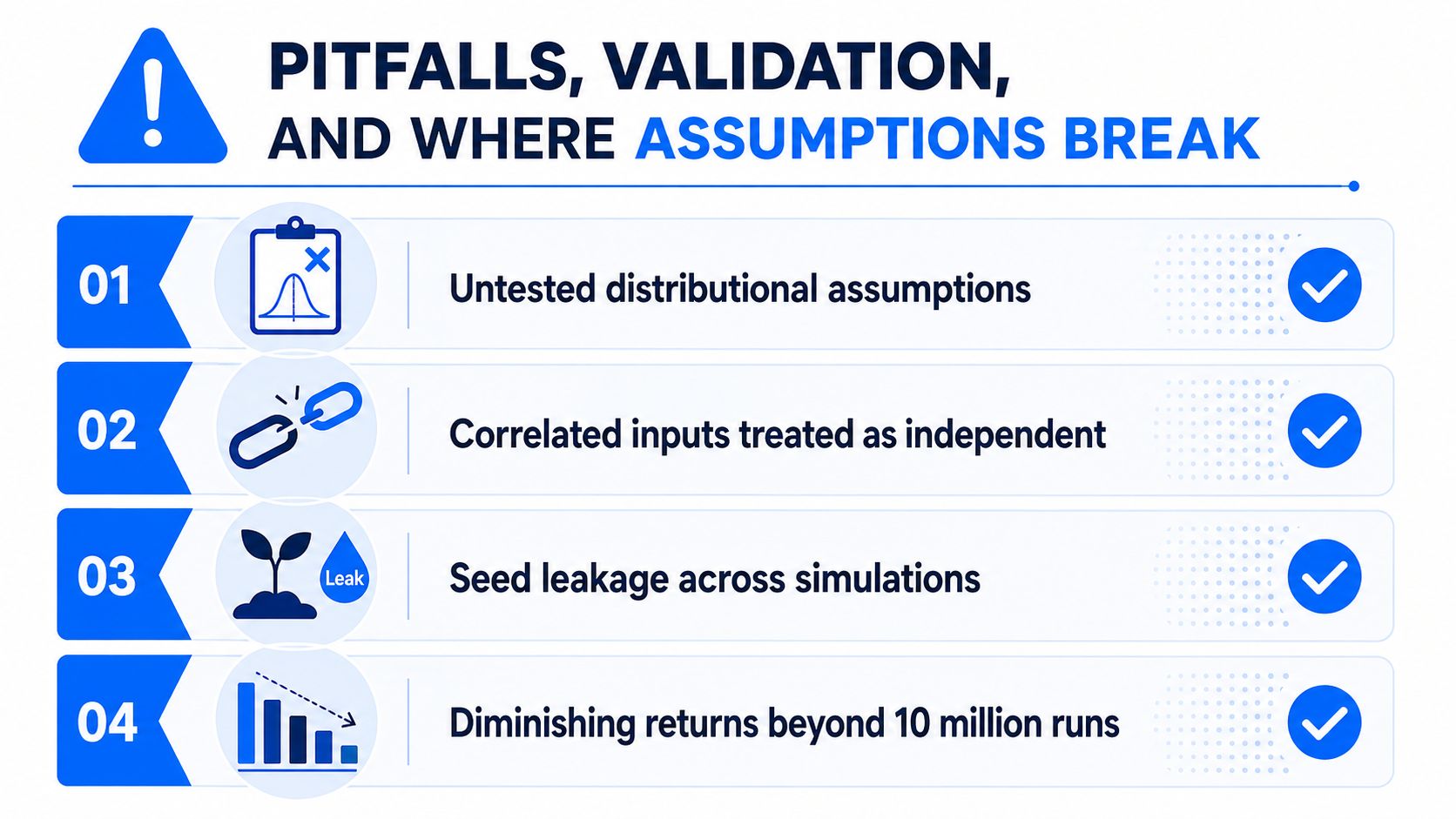 PITFALLS, VALIDATION, AND WHERE ASSUMPTIONS BREAK

01 Untested distributional assumptions

02 Correlated inputs treated as independent

03 Leak Seed leakage across simulations

04 Diminishing returns beyond 10 million runs